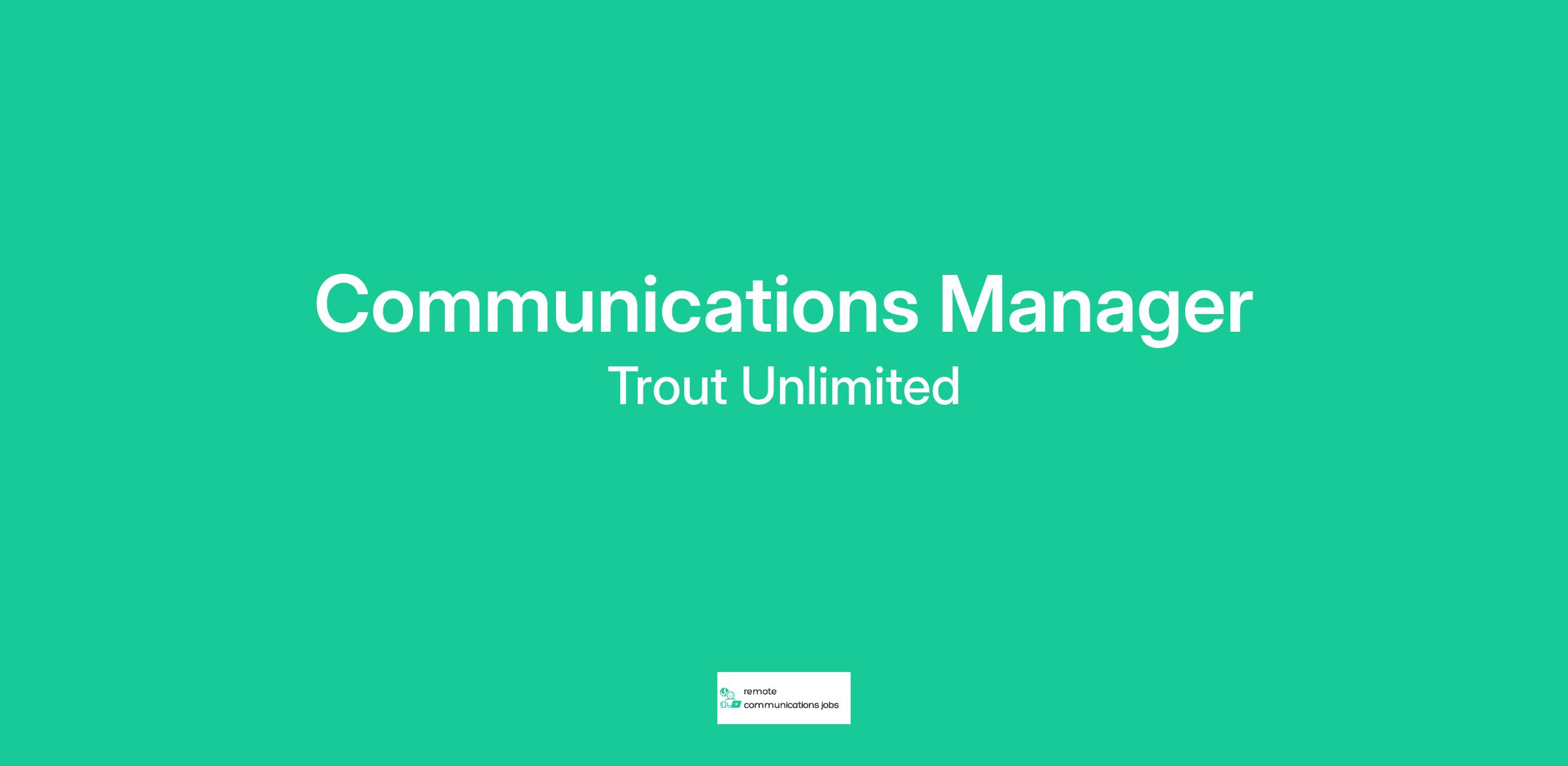 Communications Manager
Trout Unlimited

remote
communications jobs